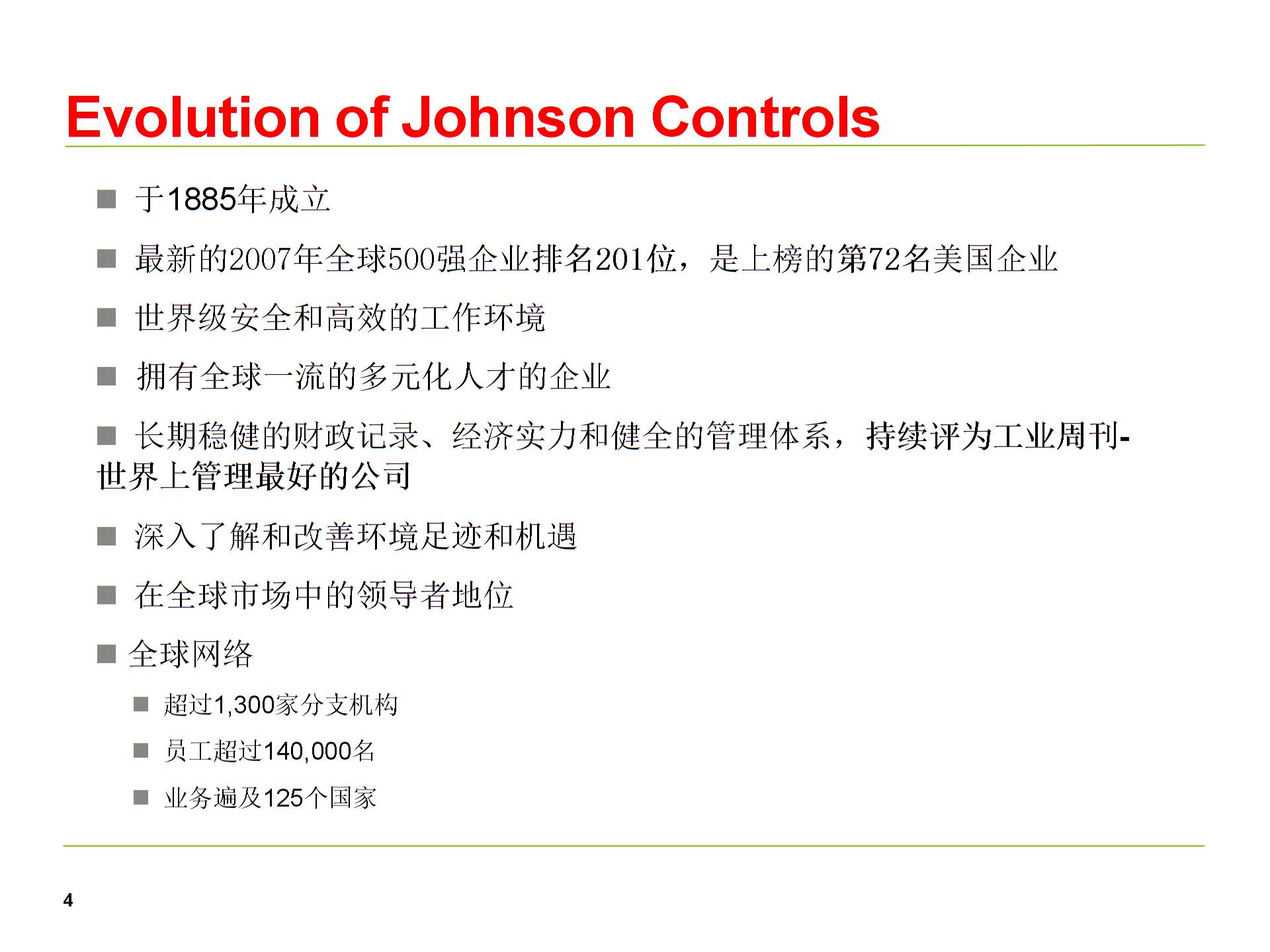 Evolution of Johnson Controls

■ 于1885年成立

■ 最新的2007年全球500强企业排名201位，是上榜的第72名美国企业

■ 世界级安全和高效的工作环境

■ 拥有全球一流的多元化人才的企业

■ 长期稳健的财政记录、经济实力和健全的管理体系，持续评为工业周刊-世界上管理最好的公司

■ 深入了解和改善环境足迹和机遇

■ 在全球市场中的领导者地位

■ 全球网络

■ 超过1,300家分支机构

■ 员工超过140,000名

■ 业务遍及125个国家

4